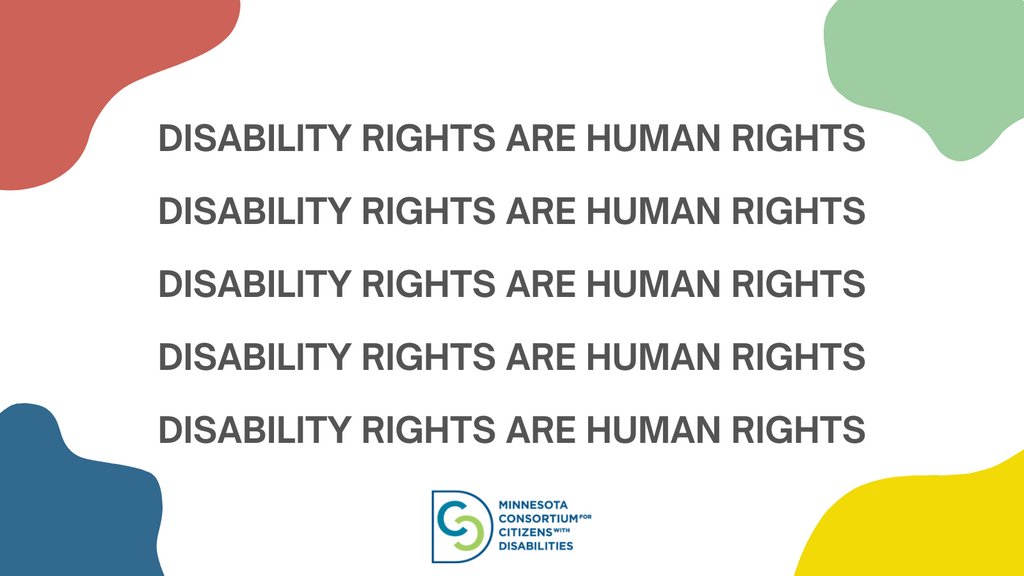 DISABILITY RIGHTS ARE HUMAN RIGHTS

DISABILITY RIGHTS ARE HUMAN RIGHTS

DISABILITY RIGHTS ARE HUMAN RIGHTS

DISABILITY RIGHTS ARE HUMAN RIGHTS

DISABILITY RIGHTS ARE HUMAN RIGHTS

MINNESOTA CONSORTIUM FOR CITIZENS WITH DISABILITIES